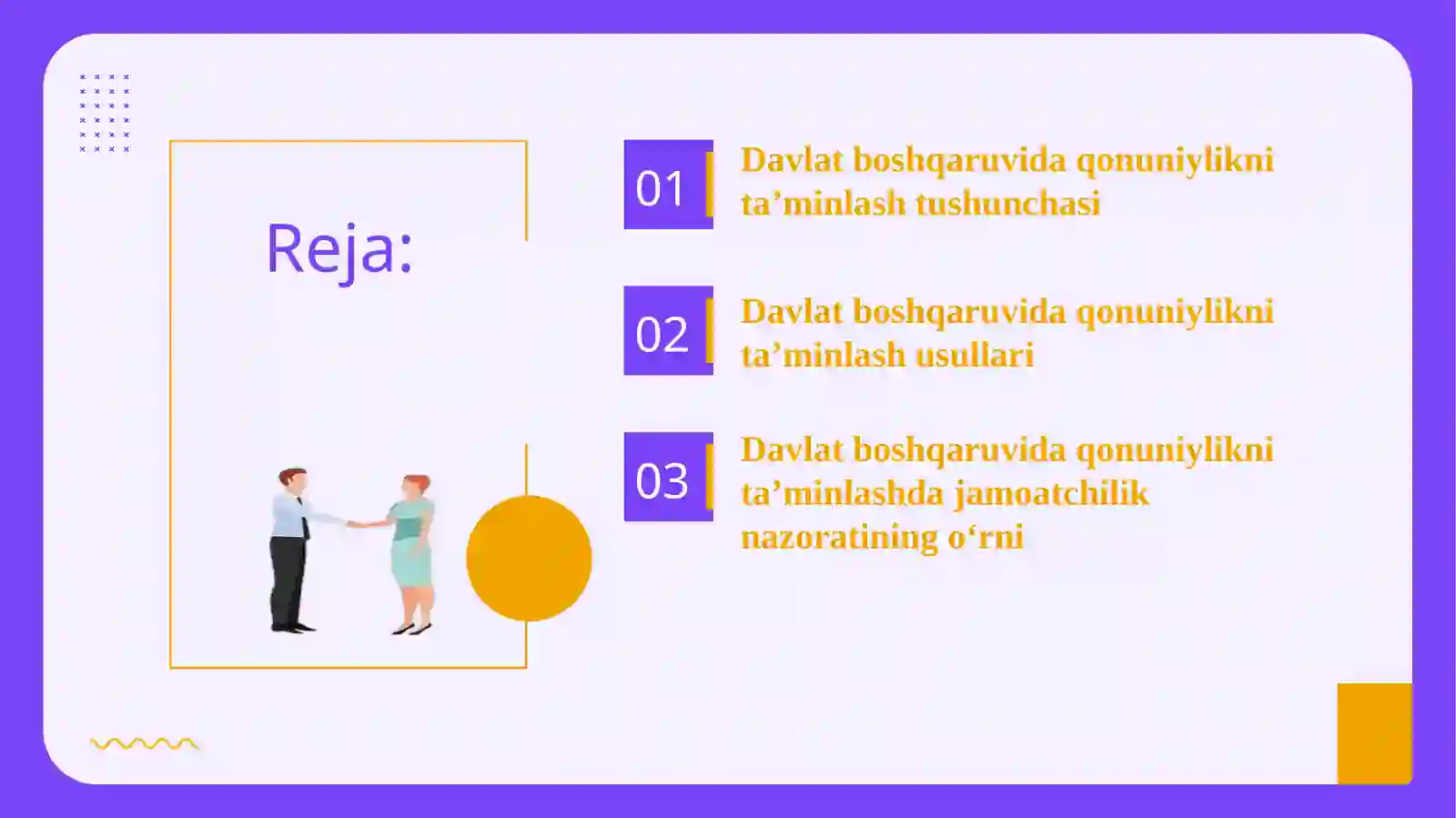 Reja:

01 Davlat boshqaruvida qonuniylikni ta’minlash tushunchasi

02 Davlat boshqaruvida qonuniylikni ta’minlash usullari

03 Davlat boshqaruvida qonuniylikni ta’minlashda jamoatchilik nazoratining o‘rni